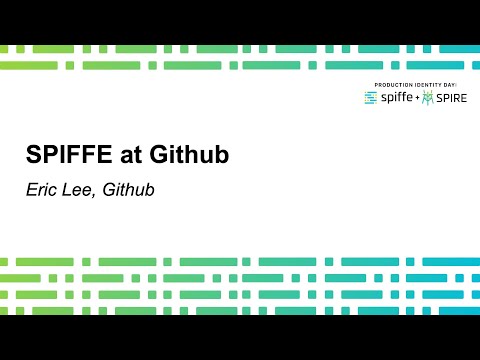 PRODUCTION IDENTITY DAY:
spiffe + SPIRE

SPIFFE at Github

Eric Lee, Github